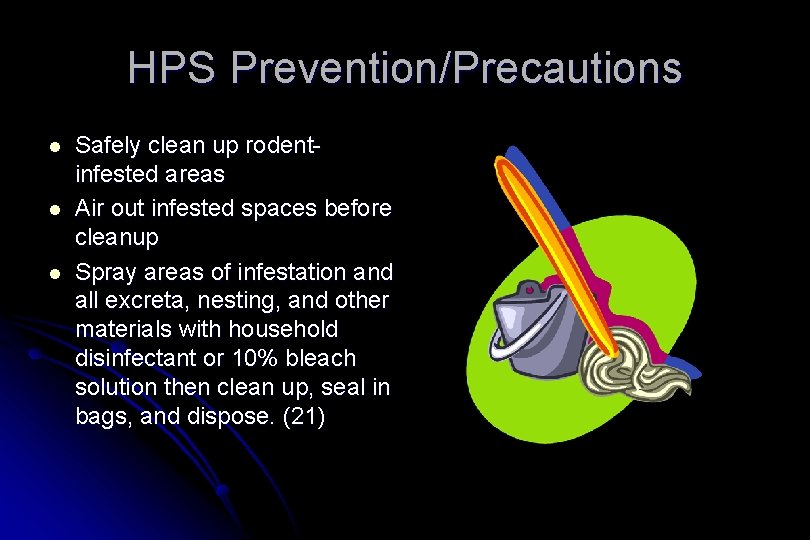 HPS Prevention/Precautions

- Safely clean up rodent-infested areas
- Air out infested spaces before cleanup
- Spray areas of infestation and all excreta, nesting, and other materials with household disinfectant or 10% bleach solution then clean up, seal in bags, and dispose. (21)